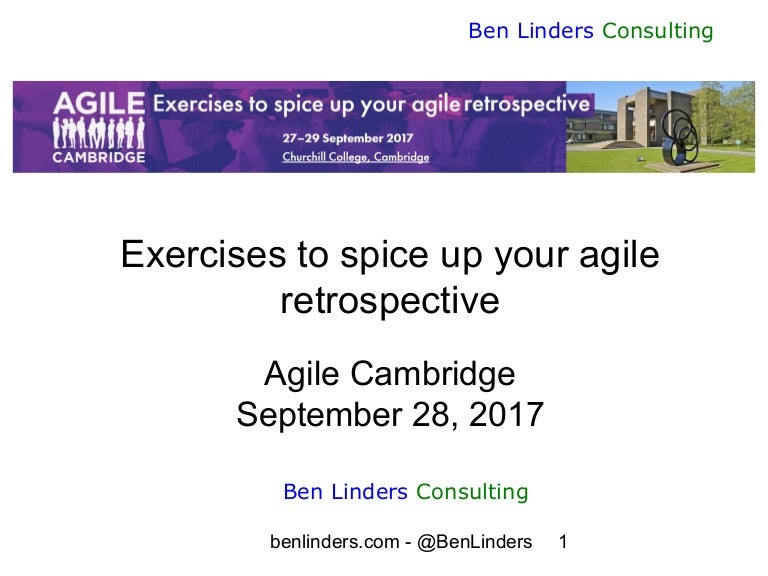 Ben Linders Consulting

AGILE CAMBRIDGE Exercises to spice up your agile retrospective
27–29 September 2017
Churchill College, Cambridge

Exercises to spice up your agile retrospective

Agile Cambridge
September 28, 2017

Ben Linders Consulting

benlinders.com - @BenLinders 1